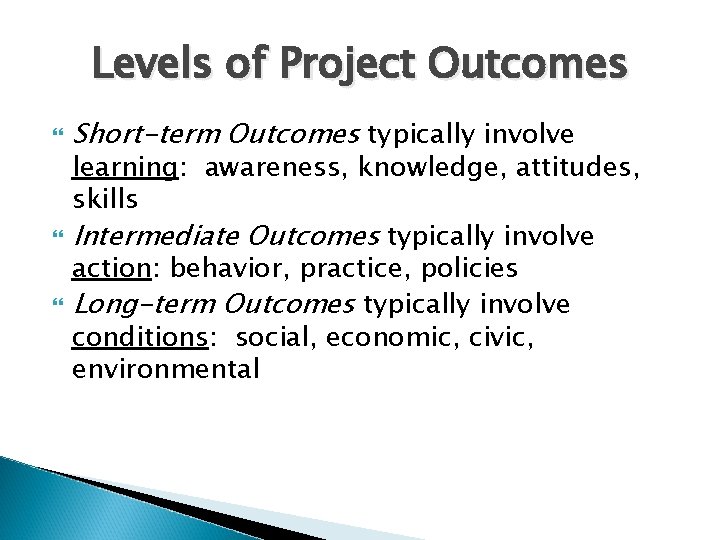 Levels of Project Outcomes

Short-term Outcomes typically involve learning: awareness, knowledge, attitudes, skills

Intermediate Outcomes typically involve action: behavior, practice, policies

Long-term Outcomes typically involve conditions: social, economic, civic, environmental